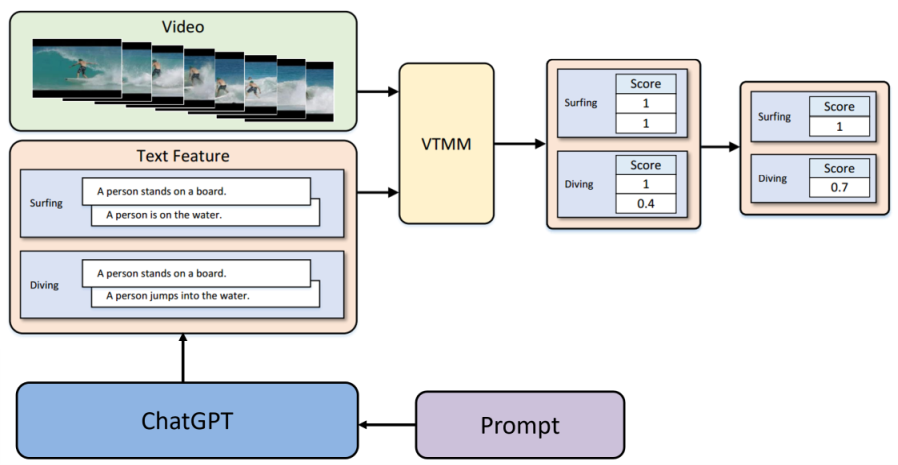 Video

Text Feature

Surfing
A person stands on a board.
A person is on the water.

Diving
A person stands on a board.
A person jumps into the water.

VTMM

Surfing
| Score |
|---|
| 1 |
| 1 |

Diving
| Score |
|---|
| 1 |
| 0.4 |

Surfing
| Score |
|---|
| 1 |

Diving
| Score |
|---|
| 0.7 |

ChatGPT

Prompt